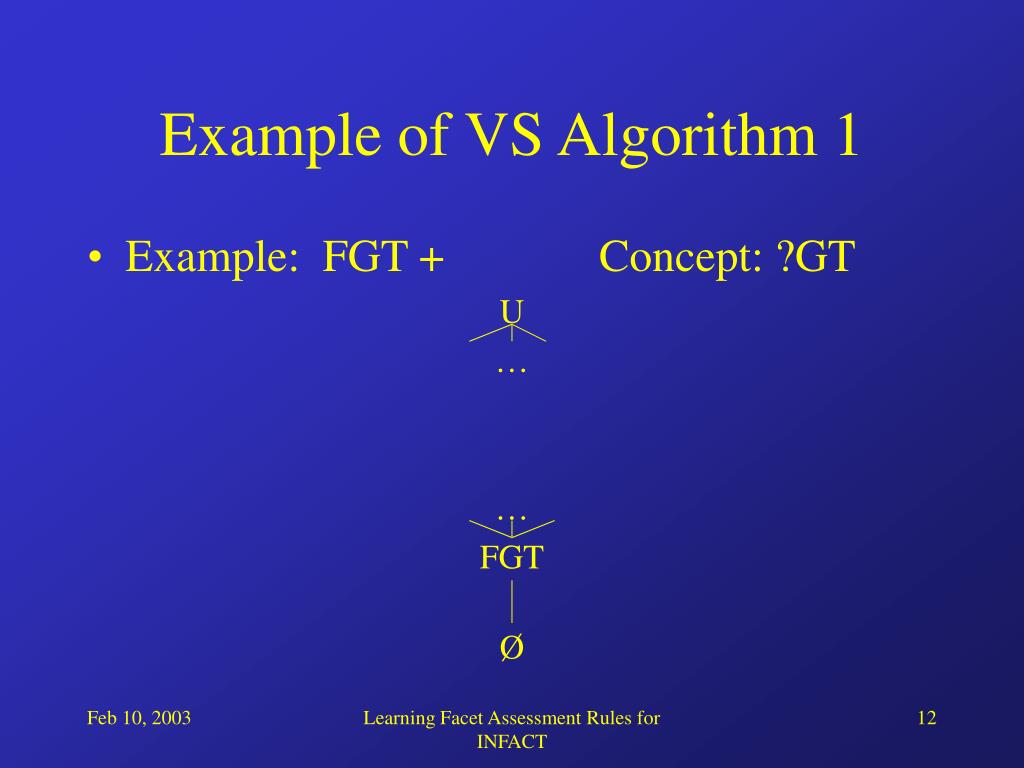 Example of VS Algorithm 1

• Example: FGT + Concept: ?GT

U

…

…

FGT

Ø

Feb 10, 2003

Learning Facet Assessment Rules for INFACT

12